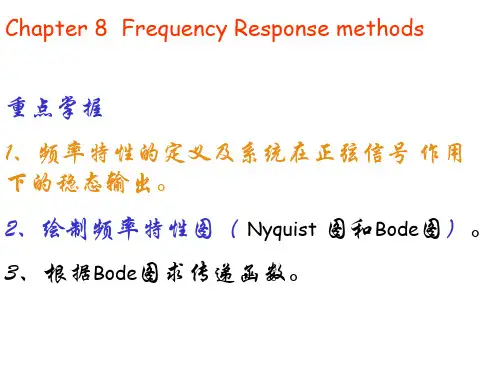 Chapter 8 Frequency Response methods

重点掌握

1、频率特性的定义及系统在正弦信号 作用下的稳态输出。

2、绘制频率特性图（Nyquist 图和Bode图）。

3、根据Bode图求传递函数。